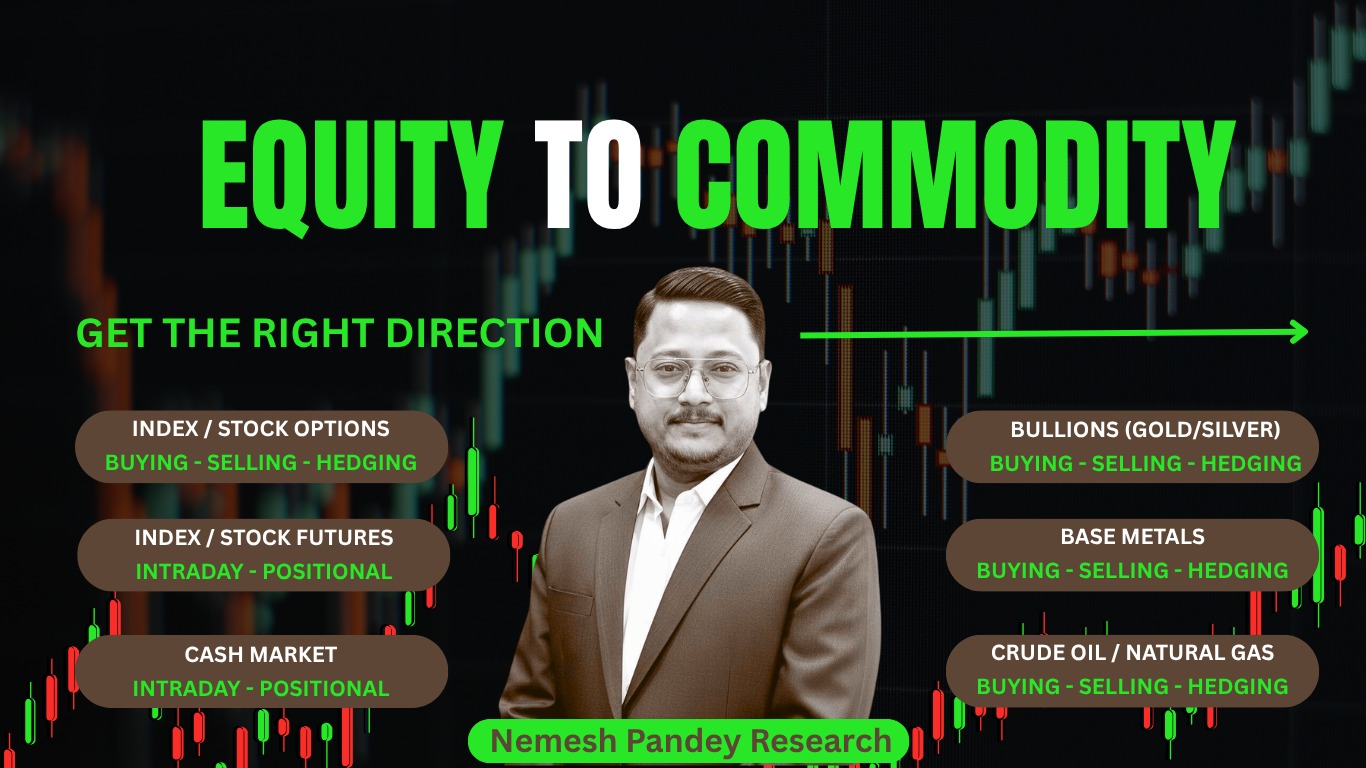 EQUITY TO COMMODITY

GET THE RIGHT DIRECTION

INDEX / STOCK OPTIONS
BUYING - SELLING - HEDGING

INDEX / STOCK FUTURES
INTRADAY - POSITIONAL

CASH MARKET
INTRADAY - POSITIONAL

BULLIONS (GOLD/SILVER)
BUYING - SELLING - HEDGING

BASE METALS
BUYING - SELLING - HEDGING

CRUDE OIL / NATURAL GAS
BUYING - SELLING - HEDGING

Nemesh Pandey Research